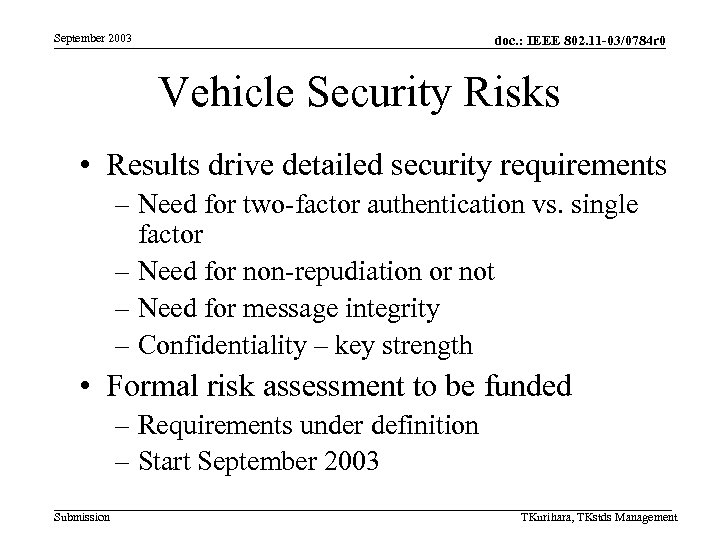 September 2003

doc.: IEEE 802.11-03/0784r0

Vehicle Security Risks

• Results drive detailed security requirements
 – Need for two-factor authentication vs. single factor
 – Need for non-repudiation or not
 – Need for message integrity
 – Confidentiality – key strength
• Formal risk assessment to be funded
 – Requirements under definition
 – Start September 2003

Submission

TKurihara, TKstds Management